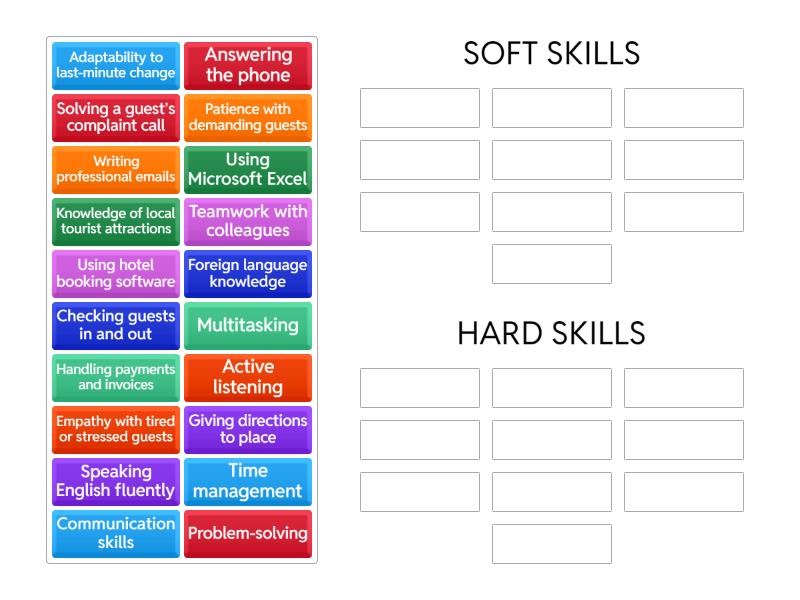 Adaptability to last-minute change

Answering the phone

Solving a guest's complaint call

Patience with demanding guests

Writing professional emails

Using Microsoft Excel

Knowledge of local tourist attractions

Teamwork with colleagues

Using hotel booking software

Foreign language knowledge

Checking guests in and out

Multitasking

Handling payments and invoices

Active listening

Empathy with tired or stressed guests

Giving directions to place

Speaking English fluently

Time management

Communication skills

Problem-solving

SOFT SKILLS

HARD SKILLS